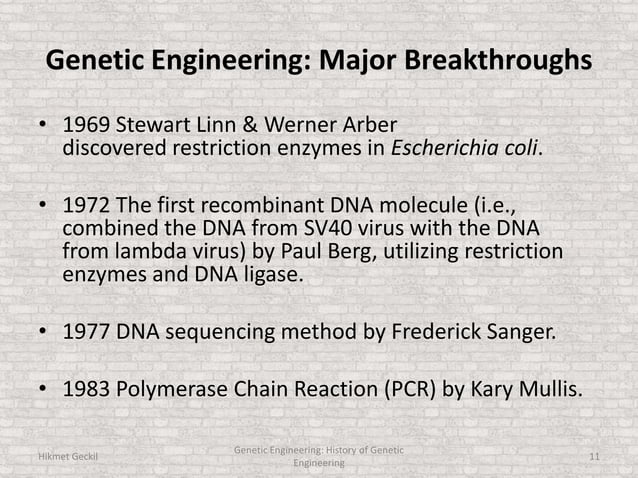 Genetic Engineering: Major Breakthroughs

• 1969 Stewart Linn & Werner Arber discovered restriction enzymes in Escherichia coli.

• 1972 The first recombinant DNA molecule (i.e., combined the DNA from SV40 virus with the DNA from lambda virus) by Paul Berg, utilizing restriction enzymes and DNA ligase.

• 1977 DNA sequencing method by Frederick Sanger.

• 1983 Polymerase Chain Reaction (PCR) by Kary Mullis.

Hikmet Geckil

Genetic Engineering: History of Genetic Engineering

11